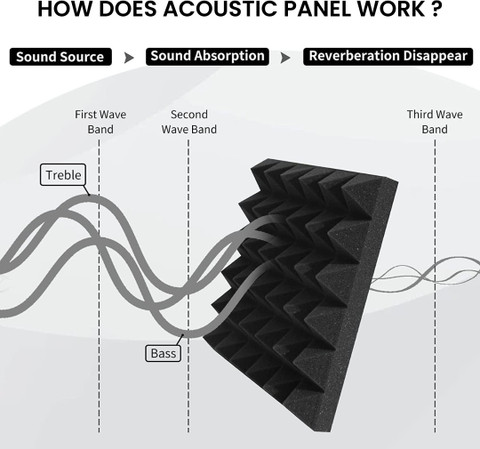 HOW DOES ACOUSTIC PANEL WORK ?

Sound Source

Sound Absorption

Reverberation Disappear

First Wave Band

Second Wave Band

Third Wave Band

Treble

Bass